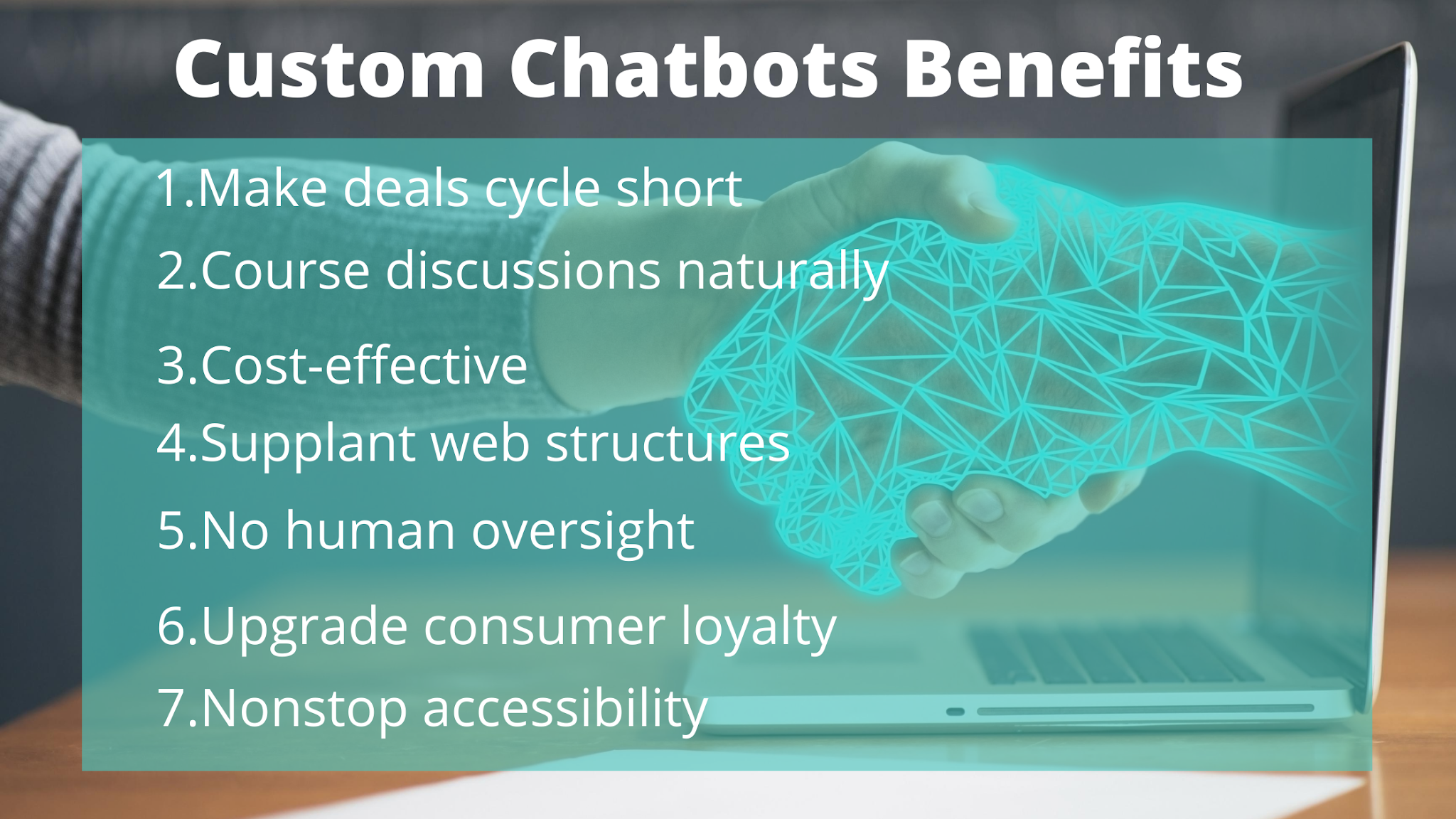 Custom Chatbots Benefits

1.Make deals cycle short
2.Course discussions naturally
3.Cost-effective
4.Supplant web structures
5.No human oversight
6.Upgrade consumer loyalty
7.Nonstop accessibility